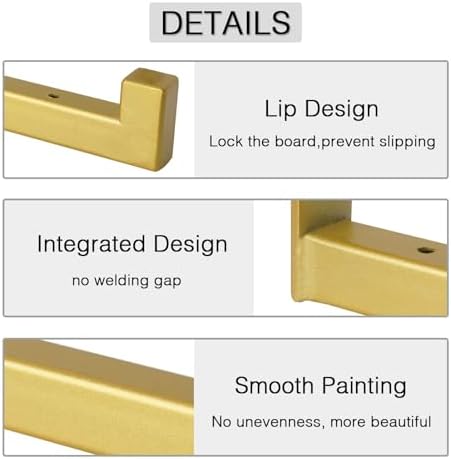 DETAILS

Lip Design

Lock the board,prevent slipping

Integrated Design

no welding gap

Smooth Painting

No unevenness, more beautiful